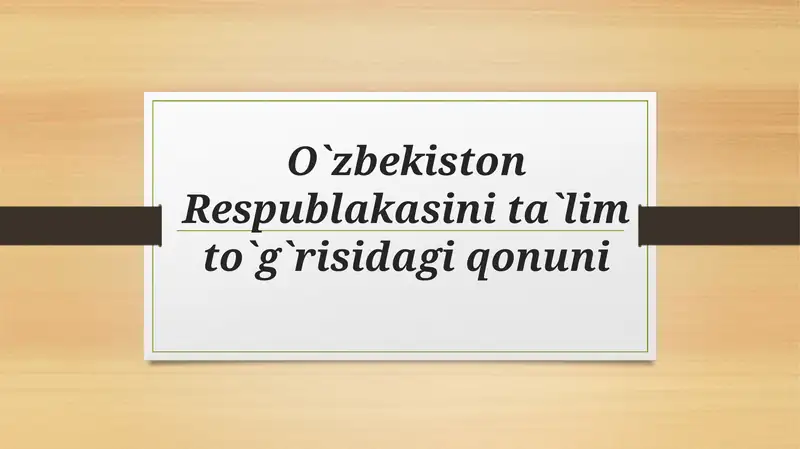 O`zbekiston Respublakasini ta`lim to`g`risidagi qonuni